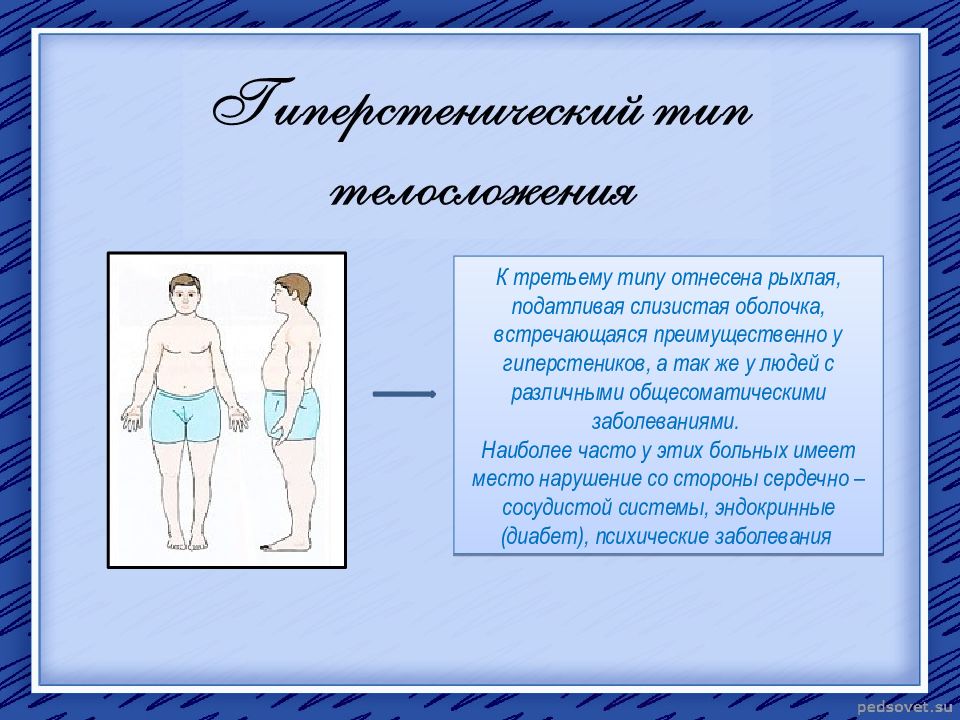 Гиперстенический тип телосложения

К третьему типу отнесена рыхлая, податливая слизистая оболочка, встречающаяся преимущественно у гиперстеников, а так же у людей с различными общесоматическими заболеваниями.
Наиболее часто у этих больных имеет место нарушение со стороны сердечно – сосудистой системы, эндокринные (диабет), психические заболевания

pedsovet.su